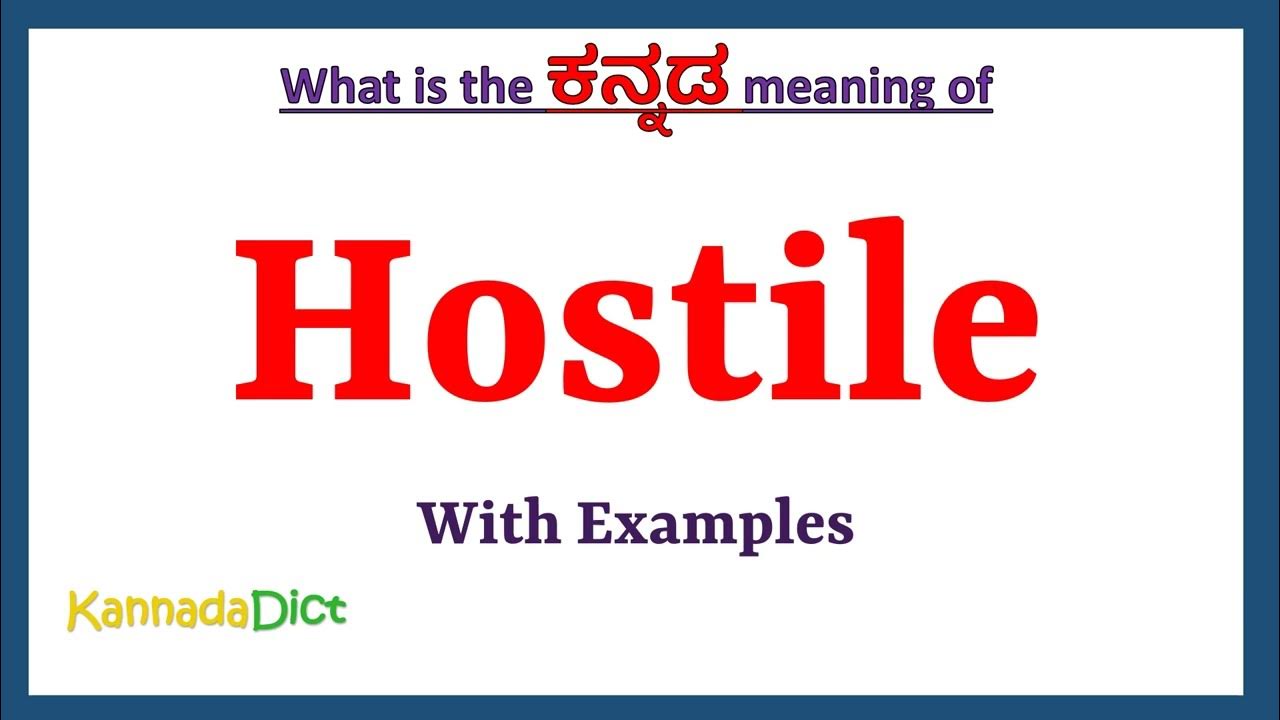 What is the ಕನ್ನಡ meaning of

Hostile

With Examples

KannadaDict